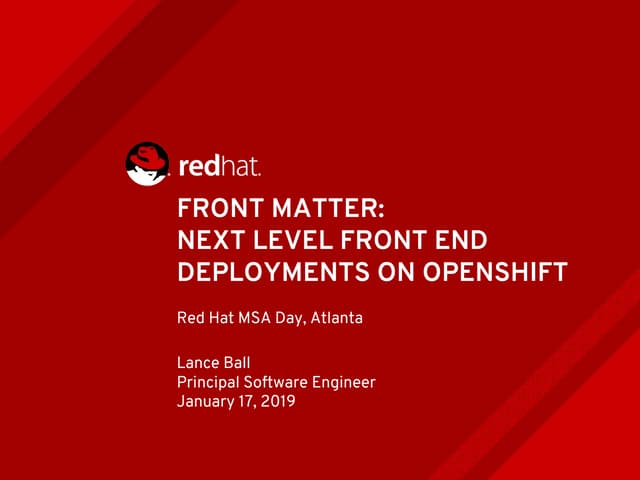 redhat.

FRONT MATTER:
NEXT LEVEL FRONT END DEPLOYMENTS ON OPENSHIFT

Red Hat MSA Day, Atlanta

Lance Ball
Principal Software Engineer
January 17, 2019